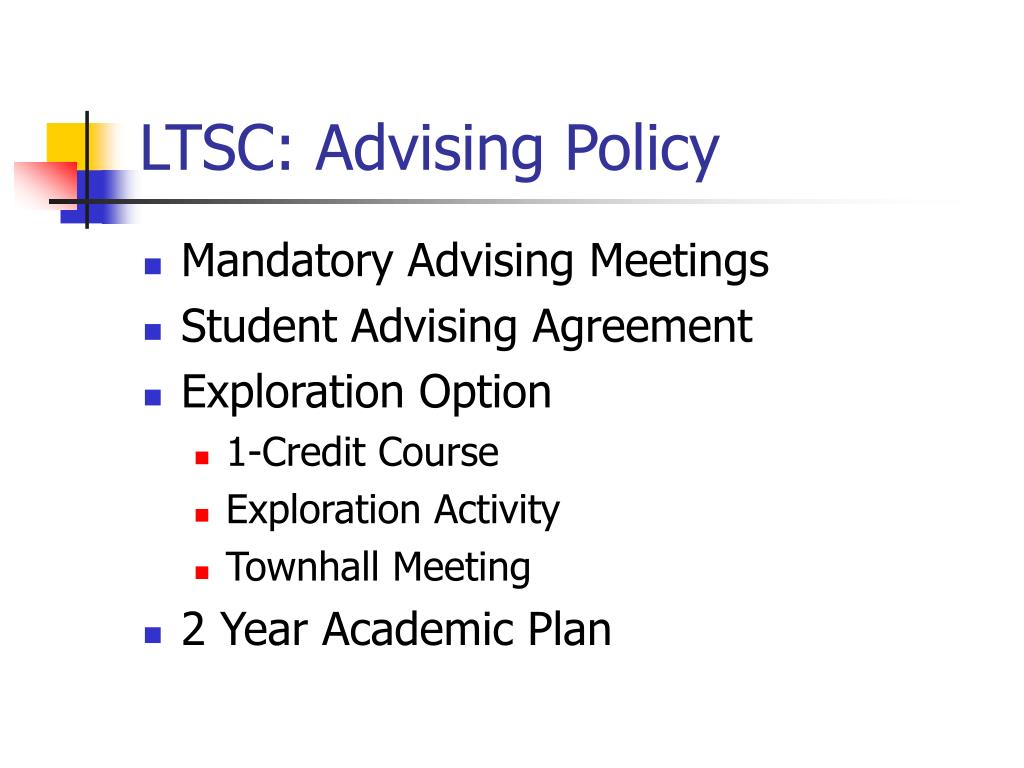 LTSC: Advising Policy

- Mandatory Advising Meetings
- Student Advising Agreement
- Exploration Option
  - 1-Credit Course
  - Exploration Activity
  - Townhall Meeting
- 2 Year Academic Plan